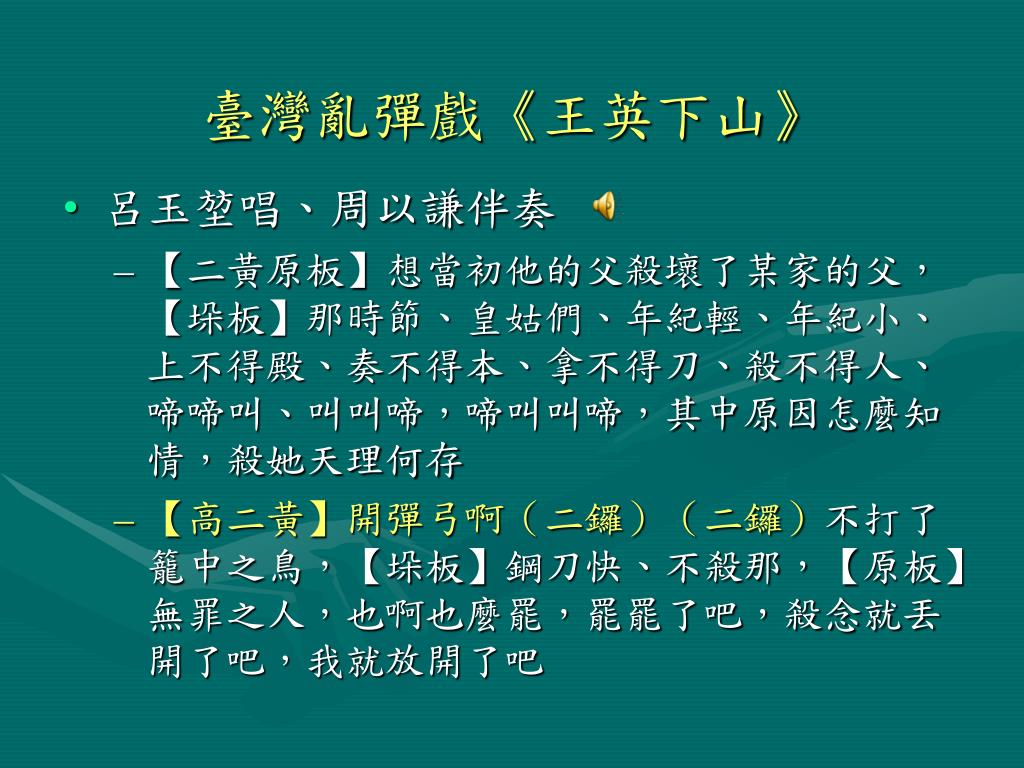 臺灣亂彈戲《王英下山》

• 呂玉堃唱、周以謙伴奏

– 【二黃原板】想當初他的父殺壞了某家的父，【垛板】那時節、皇姑們、年紀輕、年紀小、上不得殿、奏不得本、拿不得刀、殺不得人、啼啼叫、叫叫啼，啼叫叫啼，其中原因怎麼知情，殺她天理何存

– 【高二黃】開彈弓啊（二鑼）（二鑼）不打了籠中之鳥，【垛板】鋼刀快、不殺那，【原板】無罪之人，也啊也麼罷，罷罷了吧，殺念就丟開了吧，我就放開了吧